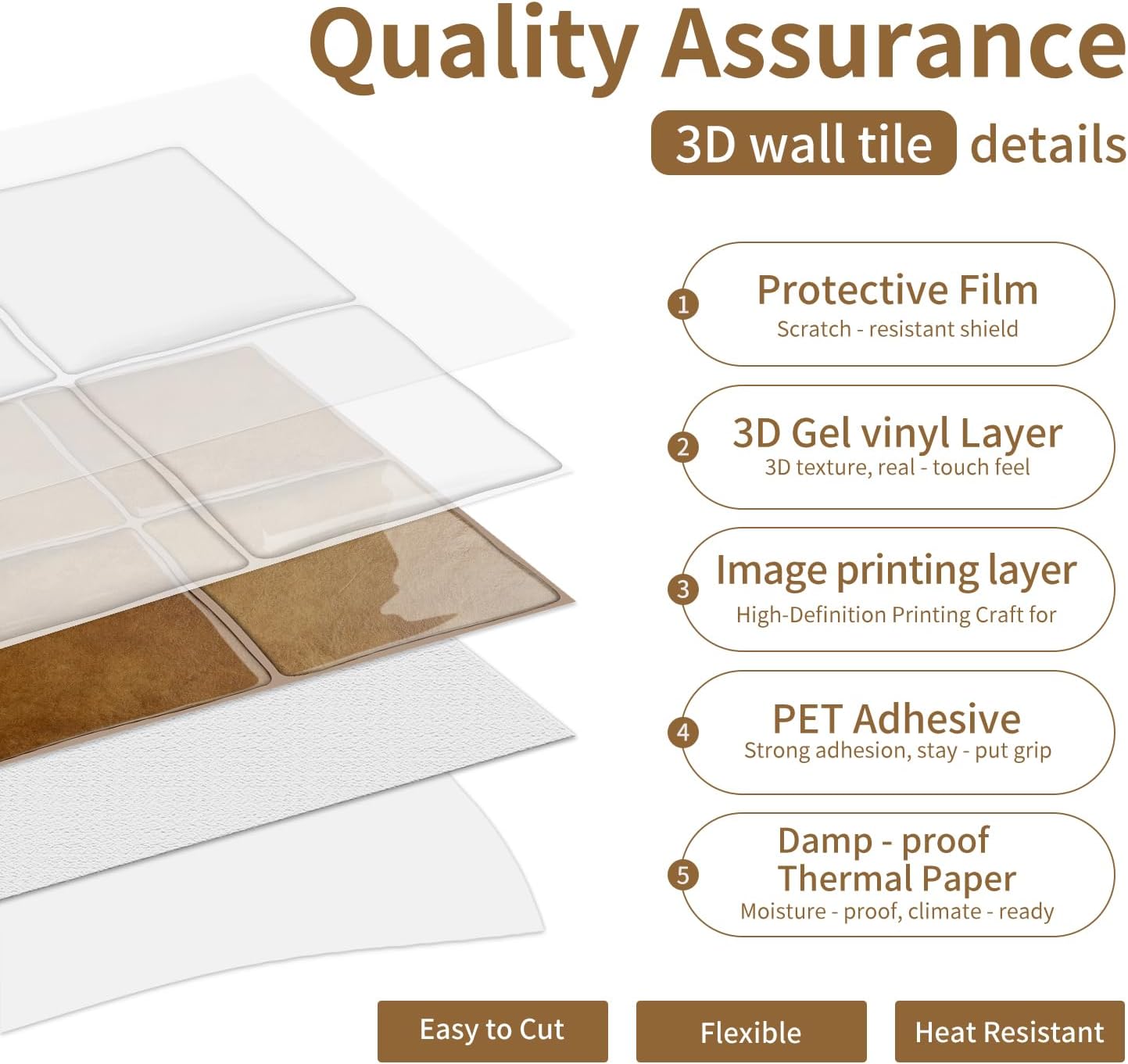 Quality Assurance

3D wall tile details

1 Protective Film
Scratch - resistant shield

2 3D Gel vinyl Layer
3D texture, real - touch feel

3 Image printing layer
High-Definition Printing Craft for

4 PET Adhesive
Strong adhesion, stay - put grip

5 Damp - proof Thermal Paper
Moisture - proof, climate - ready

Easy to Cut

Flexible

Heat Resistant